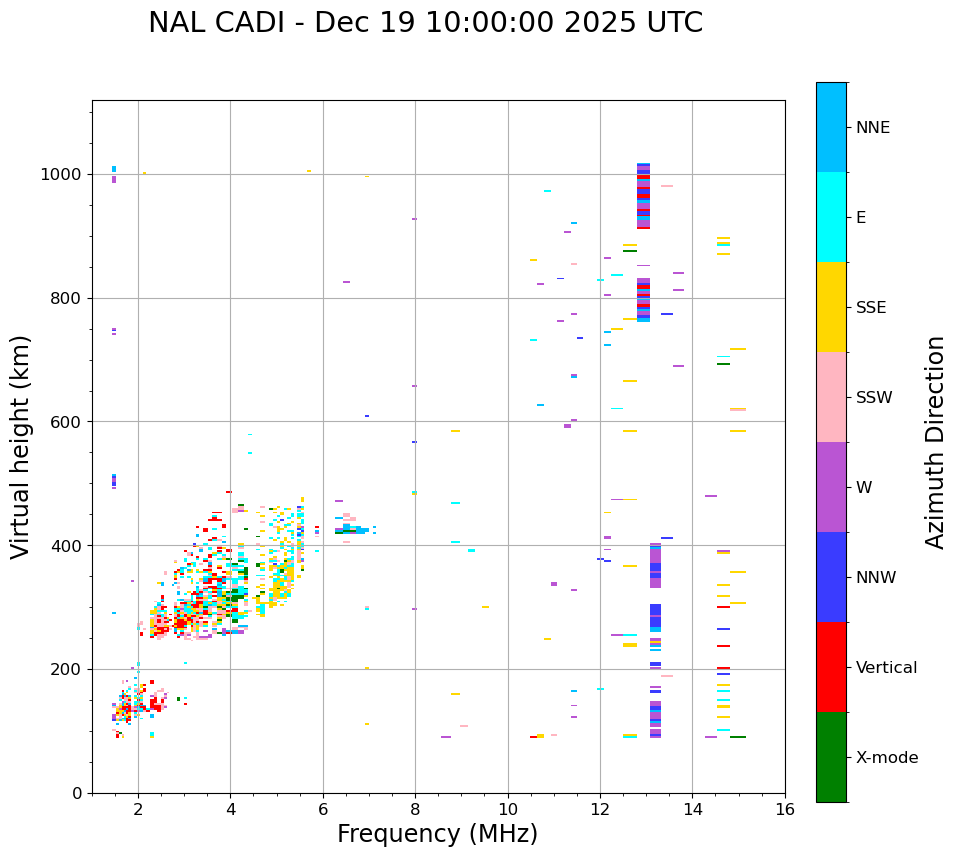 NAL CADI - Dec 19 10:00:00 2025 UTC

Virtual height (km)

1000
800
600
400
200
0

2
4
6
8
10
12
14
16

Frequency (MHz)

NNE
E
SSE
SSW
W
NNW
Vertical
X-mode

Azimuth Direction